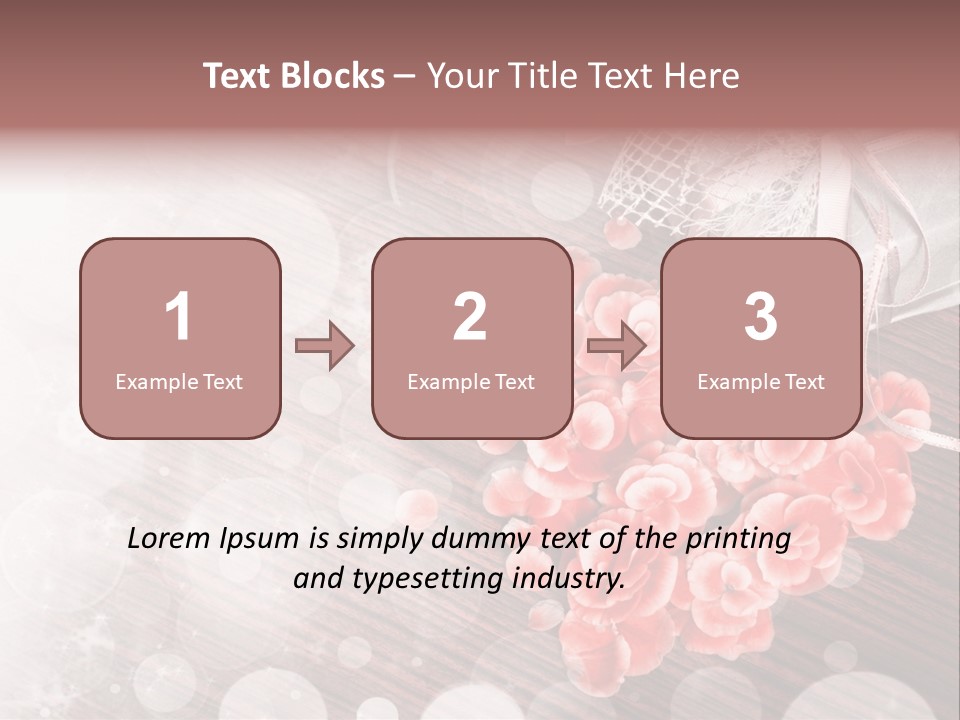 Text Blocks – Your Title Text Here

1
Example Text

2
Example Text

3
Example Text

Lorem Ipsum is simply dummy text of the printing and typesetting industry.